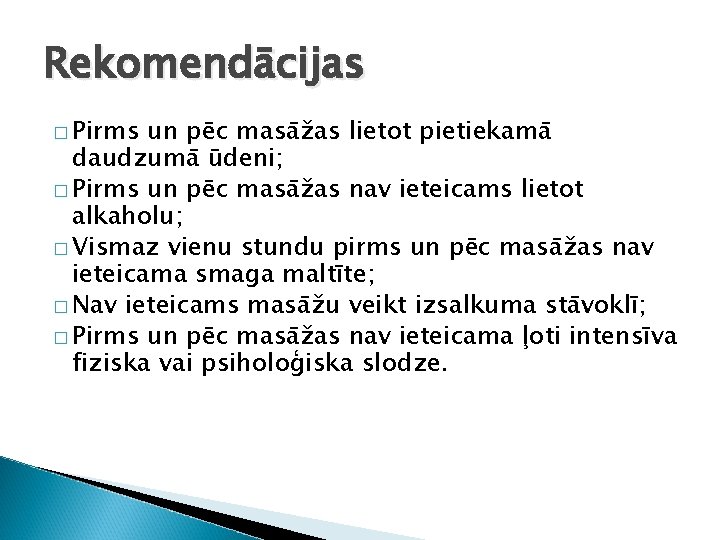 Rekomendācijas

□ Pirms un pēc masāžas lietot pietiekamā daudzumā ūdeni;
□ Pirms un pēc masāžas nav ieteicams lietot alkaholu;
□ Vismaz vienu stundu pirms un pēc masāžas nav ieteicama smaga maltīte;
□ Nav ieteicams masāžu veikt izsalkuma stāvoklī;
□ Pirms un pēc masāžas nav ieteicama ļoti intensīva fiziska vai psiholoģiska slodze.